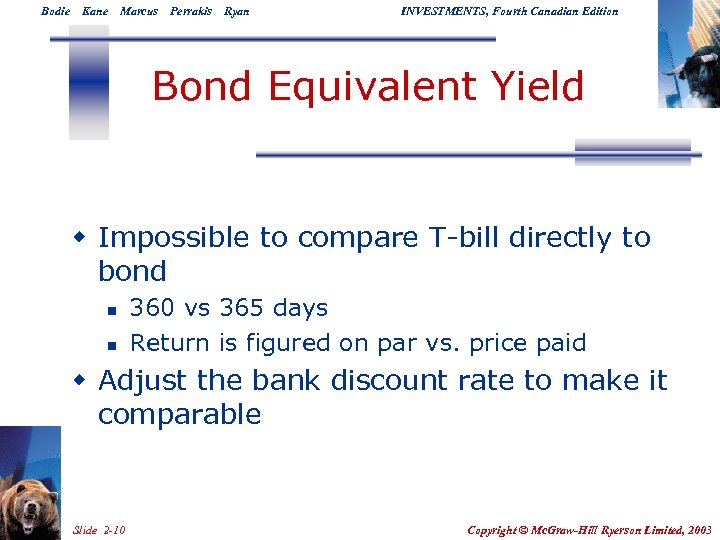 Bodie Kane Marcus Perrakis Ryan

INVESTMENTS, Fourth Canadian Edition

Bond Equivalent Yield

- Impossible to compare T-bill directly to bond
  - 360 vs 365 days
  - Return is figured on par vs. price paid
- Adjust the bank discount rate to make it comparable

Slide 2-10

Copyright © McGraw-Hill Ryerson Limited, 2003